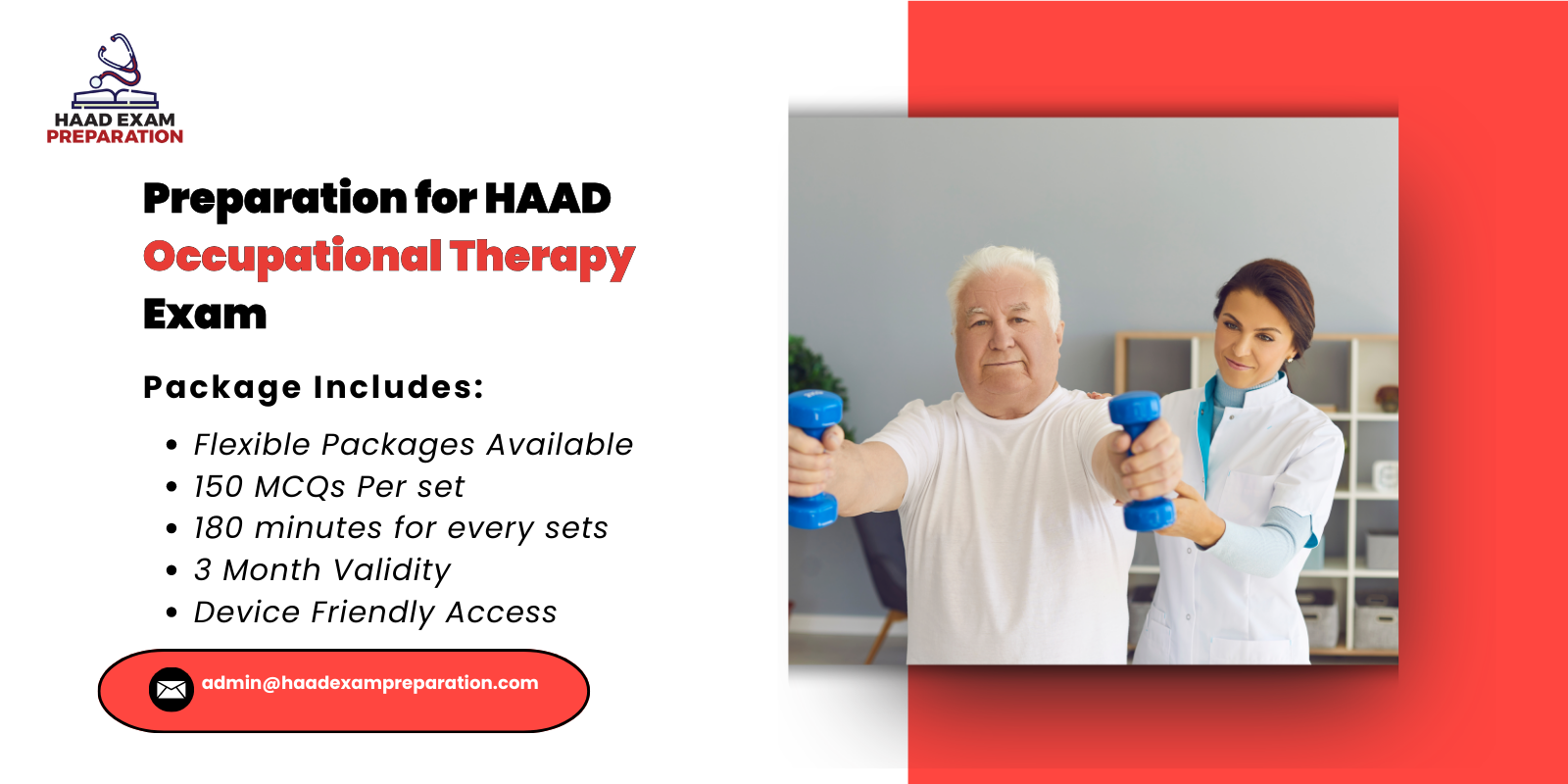 HAAD EXAM
PREPARATION

Preparation for HAAD
Occupational Therapy
Exam

Package Includes:

• Flexible Packages Available
• 150 MCQs Per set
• 180 minutes for every sets
• 3 Month Validity
• Device Friendly Access

admin@haadexampreparation.com